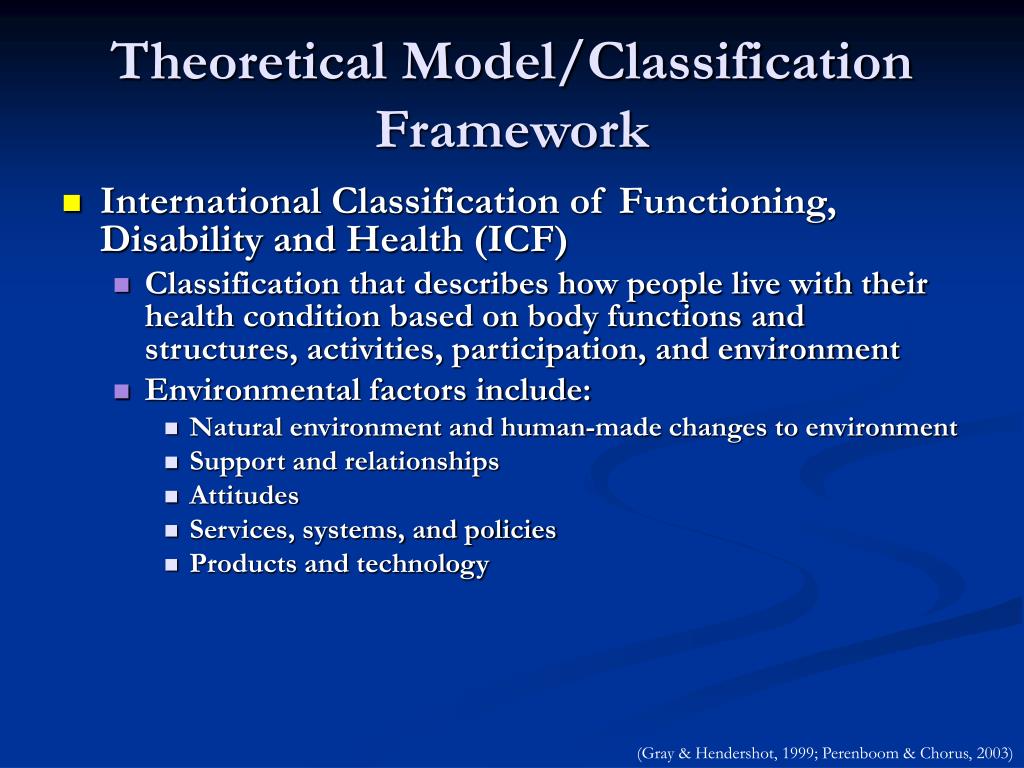 Theoretical Model/Classification Framework

International Classification of Functioning, Disability and Health (ICF)

Classification that describes how people live with their health condition based on body functions and structures, activities, participation, and environment

Environmental factors include:

Natural environment and human-made changes to environment

Support and relationships

Attitudes

Services, systems, and policies

Products and technology

(Gray & Hendershot, 1999; Perenboom & Chorus, 2003)